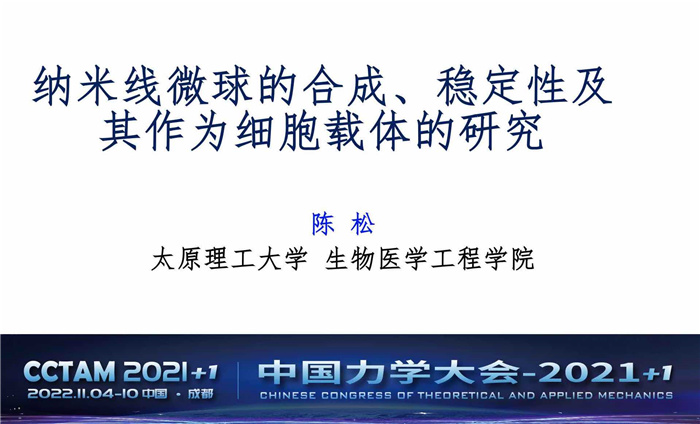 纳米线微球的合成、稳定性及其作为细胞载体的研究

陈 松

太原理工大学 生物医学工程学院

CCTAM 2021+1
2022.11.04-10 中国 · 成都

中国力学大会-2021+1
CHINESE CONGRESS OF THEORETICAL AND APPLIED MECHANICS